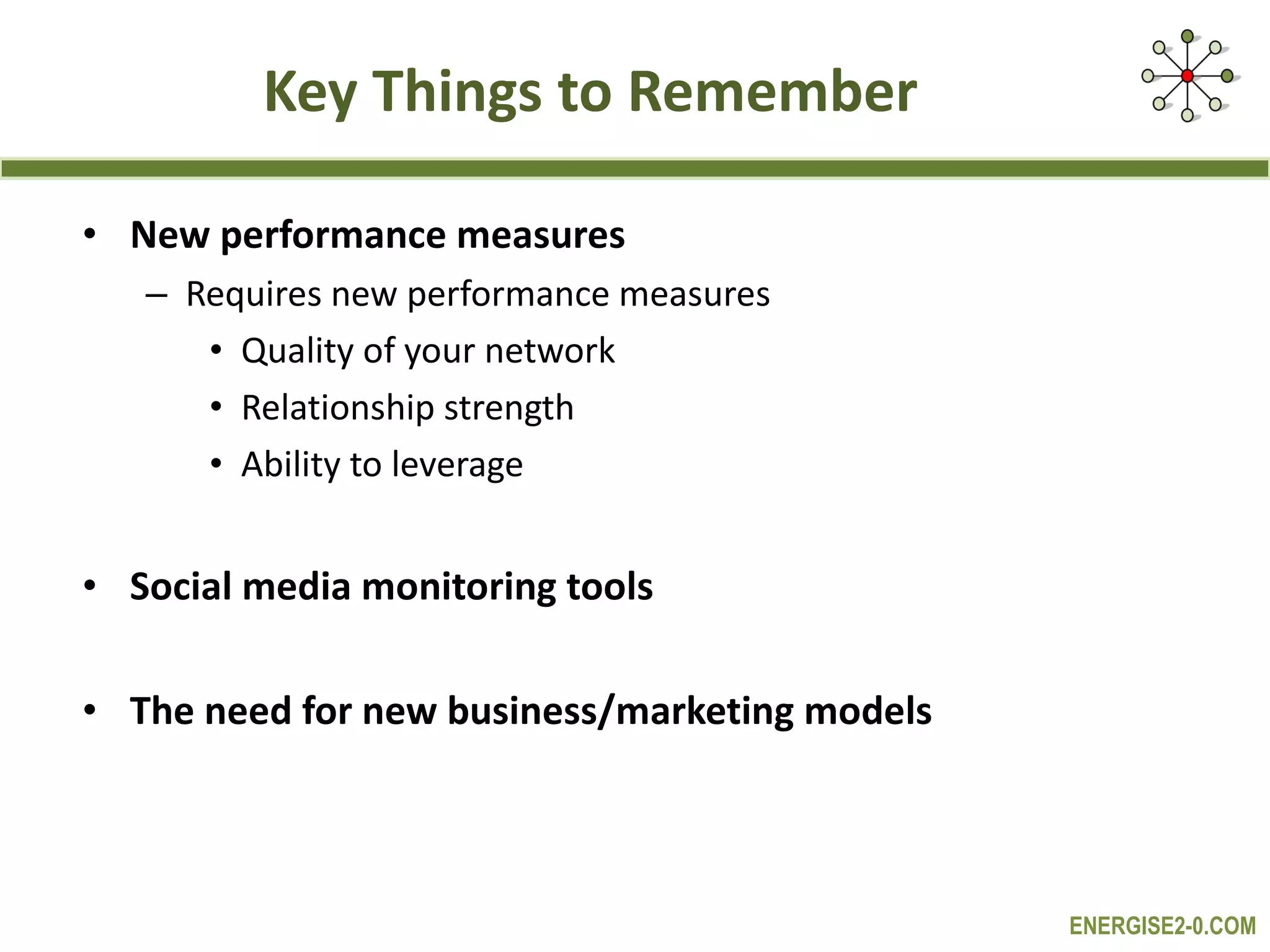 Key Things to Remember

• New performance measures
  – Requires new performance measures
    • Quality of your network
    • Relationship strength
    • Ability to leverage

• Social media monitoring tools

• The need for new business/marketing models

ENERGISE2-0.COM